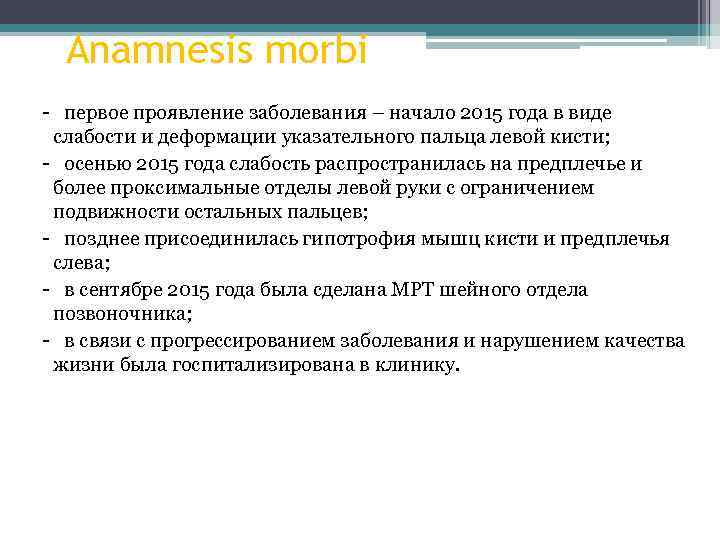 Anamnesis morbi

- первое проявление заболевания – начало 2015 года в виде слабости и деформации указательного пальца левой кисти;
- осенью 2015 года слабость распространилась на предплечье и более проксимальные отделы левой руки с ограничением подвижности остальных пальцев;
- позднее присоединилась гипотрофия мышц кисти и предплечья слева;
- в сентябре 2015 года была сделана МРТ шейного отдела позвоночника;
- в связи с прогрессированием заболевания и нарушением качества жизни была госпитализирована в клинику.